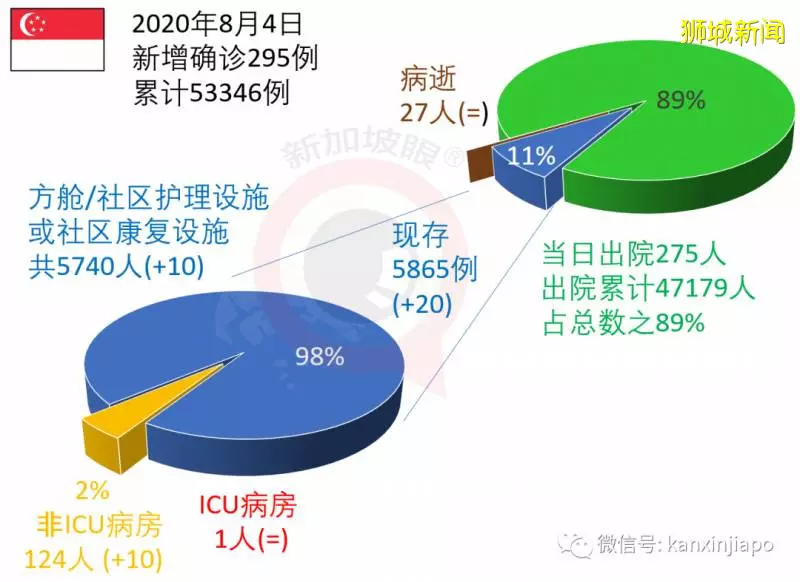 2020年8月4日
新增确诊295例
累计53346例

狮城新闻

病逝
27人(=)

89%

11%

新加坡眼®

方舱/社区护理设施
或社区康复设施
共5740人(+10)

现存
5865例
(+20)

当日出院275人
出院累计47179人
占总数之89%

98%

2%
非ICU病房
124人 (+10)

ICU病房
1人(=)

微信号: kanxinjiapo